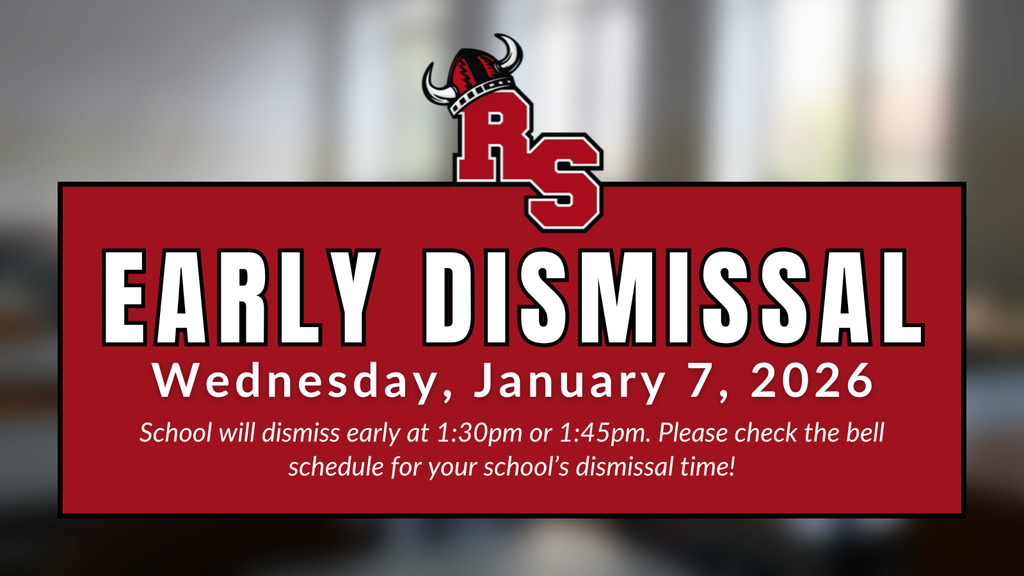 RS

EARLY DISMISSAL

Wednesday, January 7, 2026

School will dismiss early at 1:30pm or 1:45pm. Please check the bell schedule for your school's dismissal time!